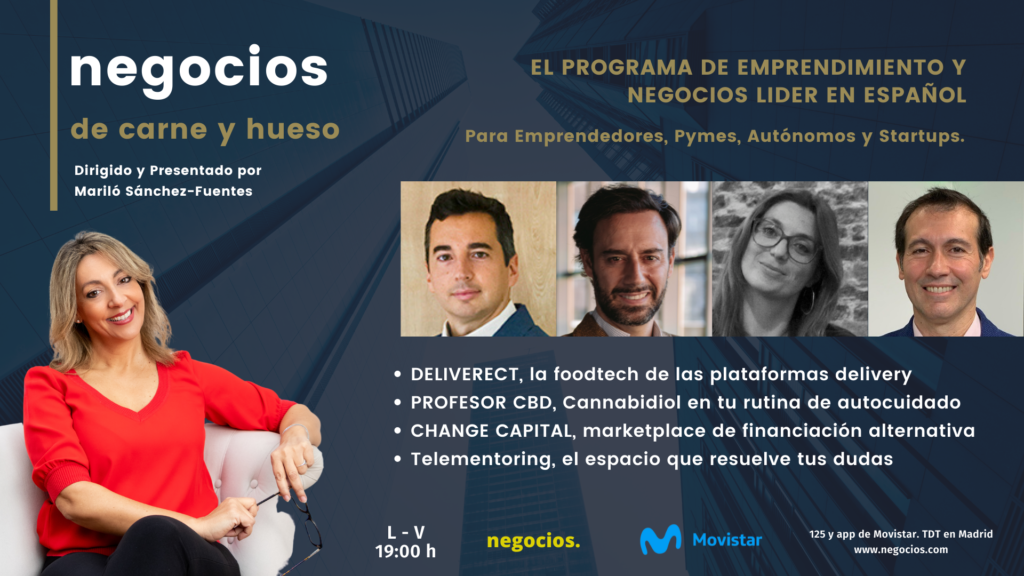 negocios
de carne y hueso

Dirigido y Presentado por
Mariló Sánchez-Fuentes

EL PROGRAMA DE EMPRENDIMIENTO Y NEGOCIOS LIDER EN ESPAÑOL

Para Emprendedores, Pymes, Autónomos y Startups.

• DELIVERECT, la foodtech de las plataformas delivery
• PROFESOR CBD, Cannabidiol en tu rutina de autocuidado
• CHANGE CAPITAL, marketplace de financiación alternativa
• Telementoring, el espacio que resuelve tus dudas

L - V
19:00 h

negocios.

Movistar

125 y app de Movistar. TDT en Madrid
www.negocios.com